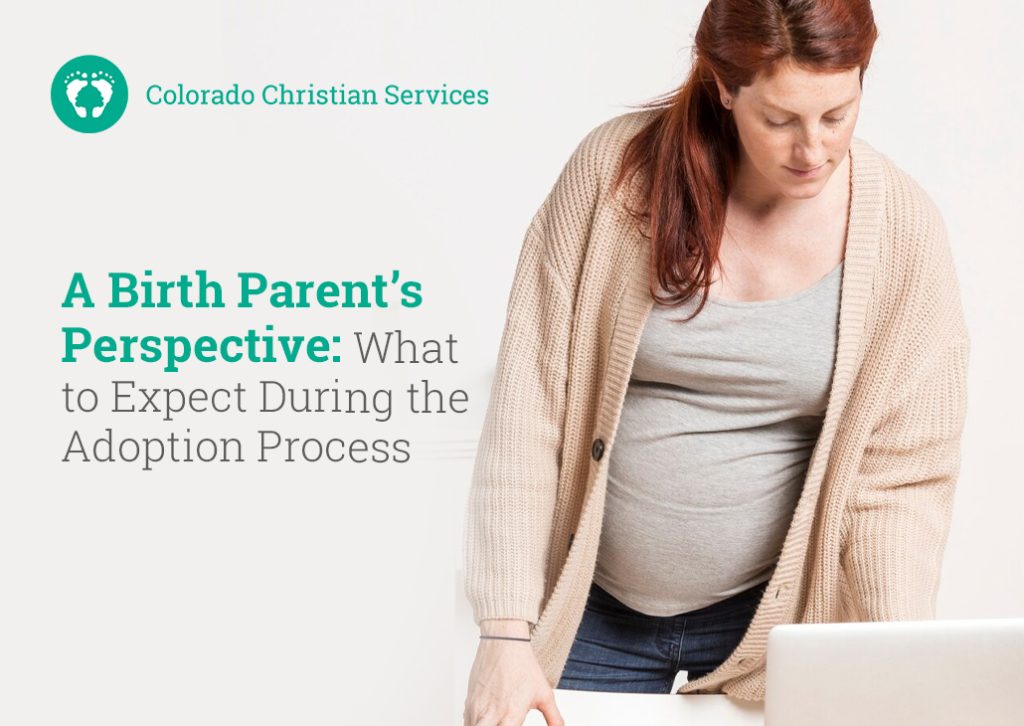 Colorado Christian Services

A Birth Parent's Perspective: What to Expect During the Adoption Process